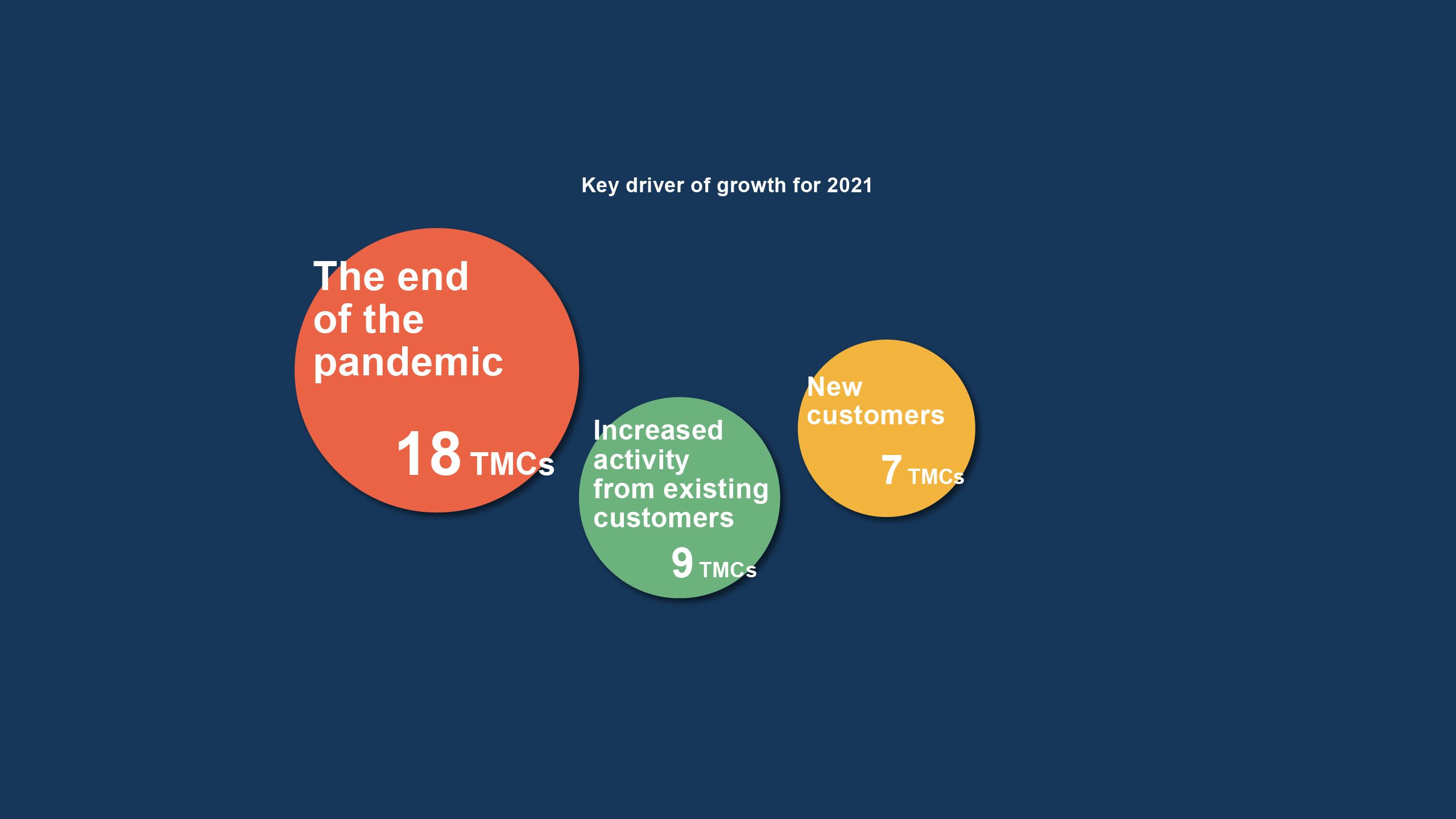 Key driver of growth for 2021

The end of the pandemic

18 TMCs

Increased activity from existing customers

9 TMCs

New customers

7 TMCs